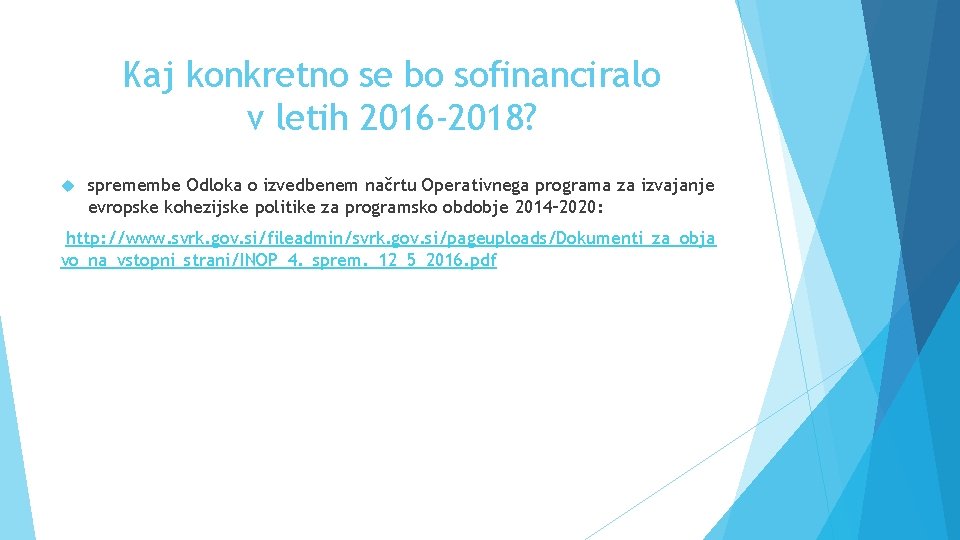 Kaj konkretno se bo sofinanciralo v letih 2016-2018?

spremembe Odloka o izvedbenem načrtu Operativnega programa za izvajanje evropske kohezijske politike za programsko obdobje 2014–2020:

http://www.svrk.gov.si/fileadmin/svrk.gov.si/pageuploads/Dokumenti_za_objavo_na_vstopni_strani/INOP_4._sprem._12_5_2016.pdf